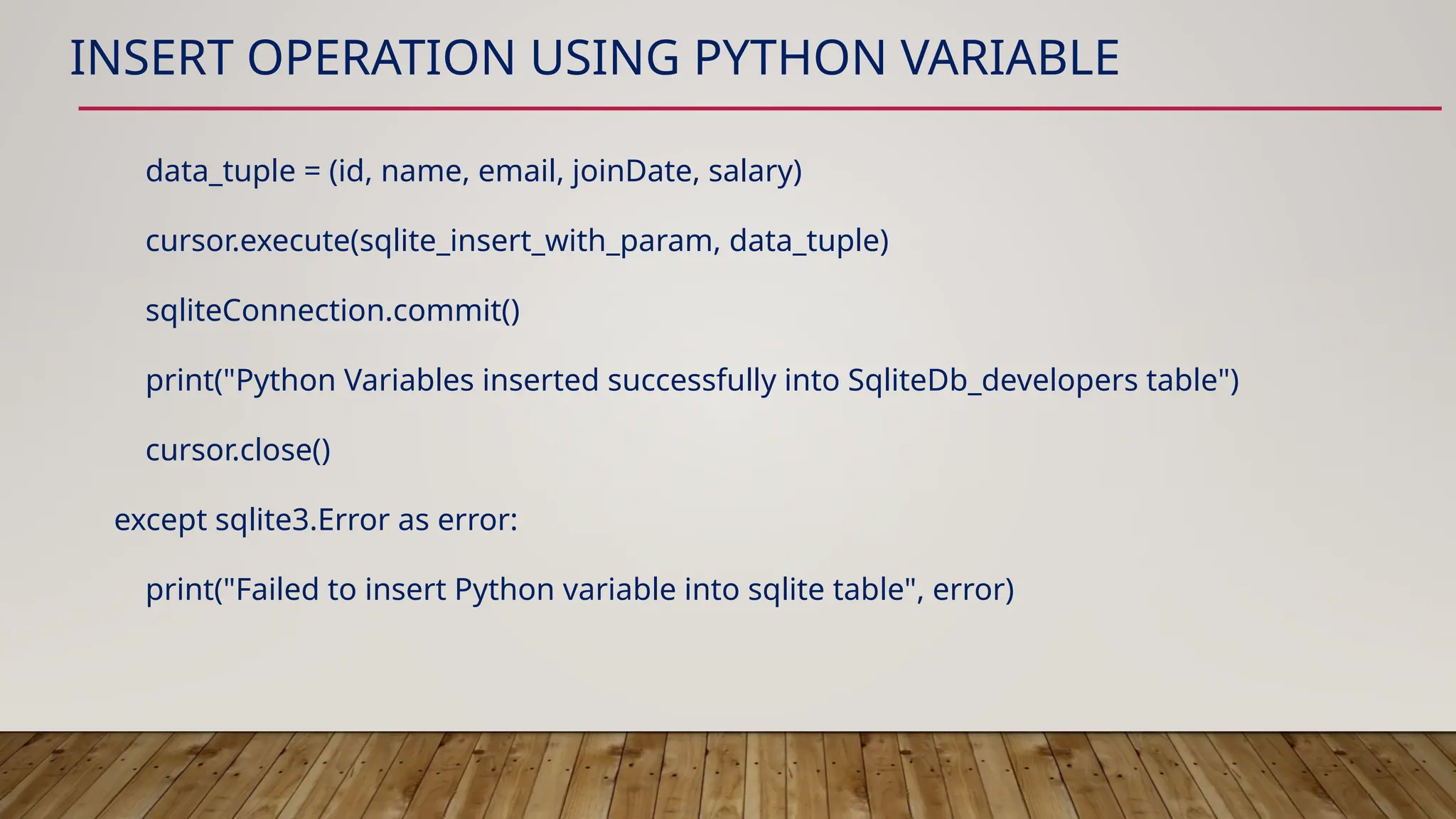 INSERT OPERATION USING PYTHON VARIABLE

data_tuple = (id, name, email, joinDate, salary)

cursor.execute(sqlite_insert_with_param, data_tuple)

sqliteConnection.commit()

print("Python Variables inserted successfully into SqliteDb_developers table")

cursor.close()

except sqlite3.Error as error:

print("Failed to insert Python variable into sqlite table", error)